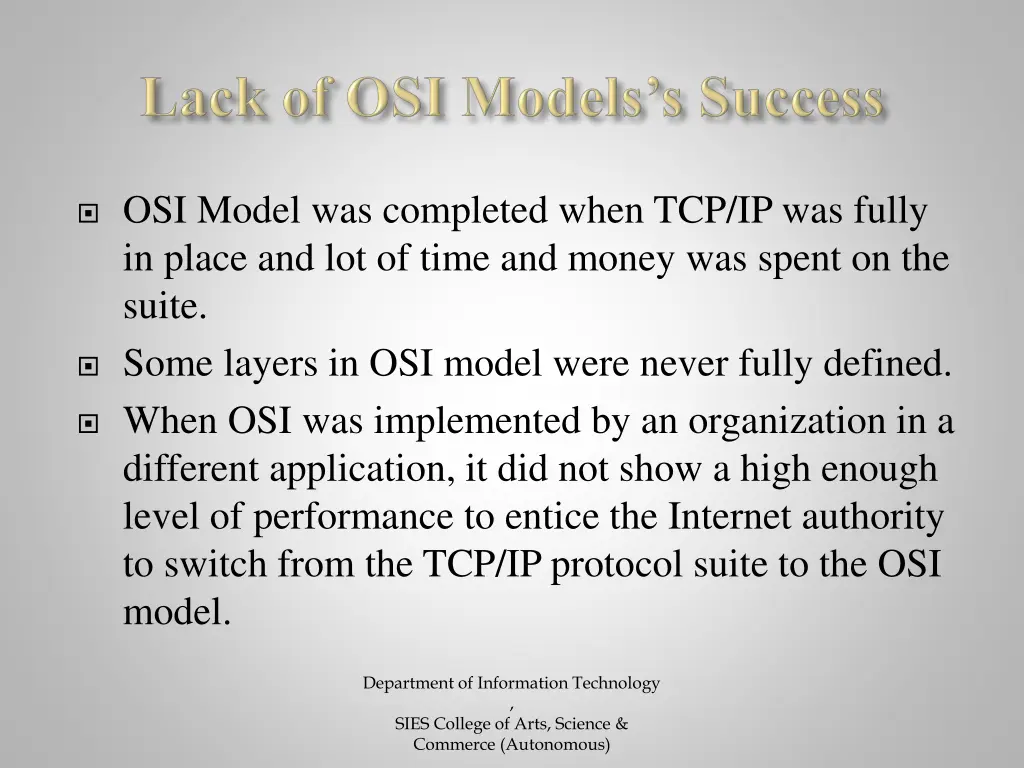 Lack of OSI Models's Success

OSI Model was completed when TCP/IP was fully in place and lot of time and money was spent on the suite.

Some layers in OSI model were never fully defined.

When OSI was implemented by an organization in a different application, it did not show a high enough level of performance to entice the Internet authority to switch from the TCP/IP protocol suite to the OSI model.

Department of Information Technology
,
SIES College of Arts, Science & Commerce (Autonomous)